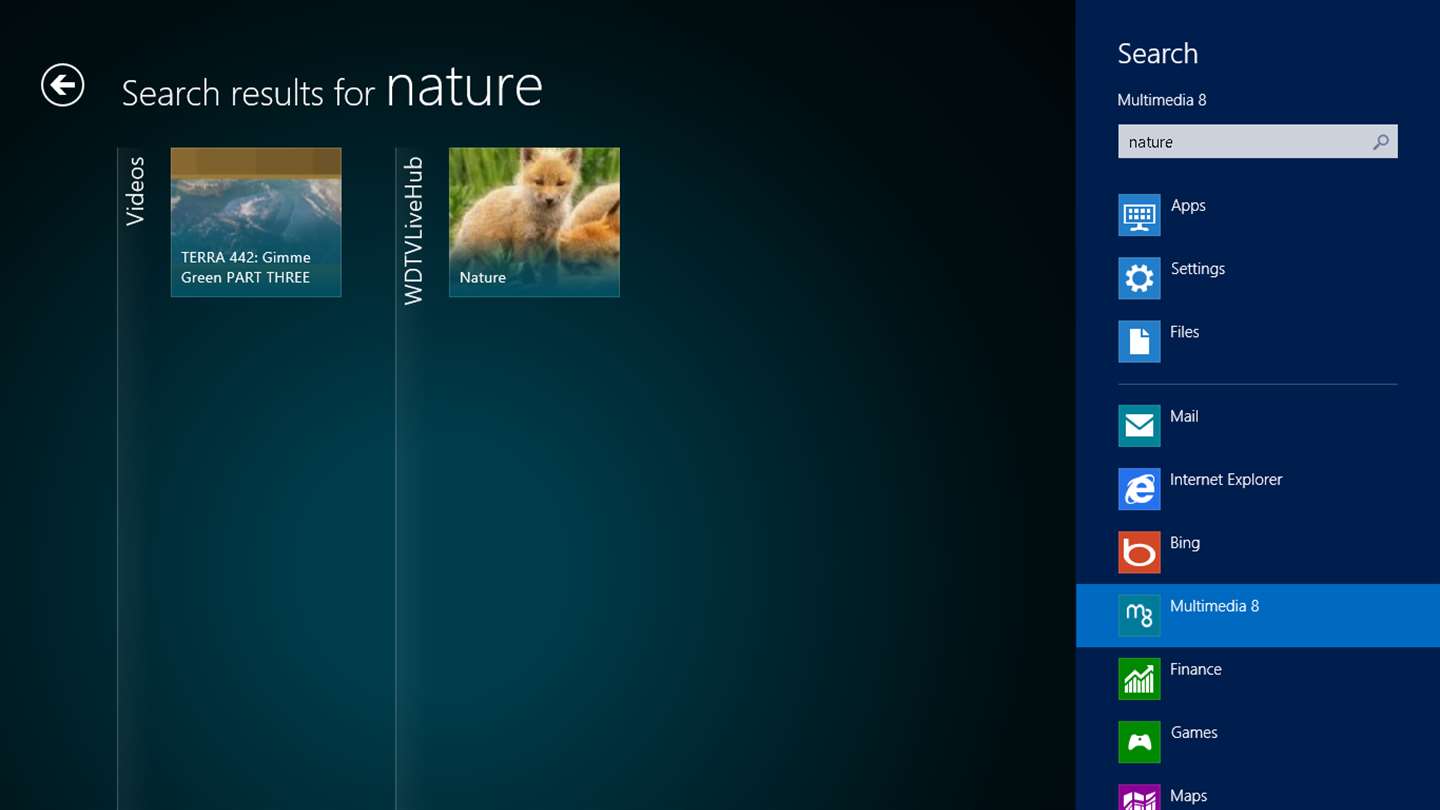 Search results for nature

Videos

TERRA 442: Gimme Green PART THREE

WDTVLiveHub

Nature

Search

Multimedia 8

nature

Apps

Settings

Files

Mail

Internet Explorer

Bing

Multimedia 8

Finance

Games

Maps